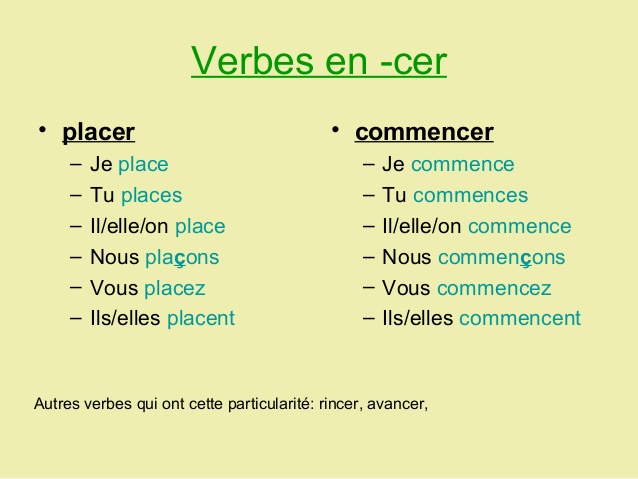 Verbes en -cer

• placer
– Je place
– Tu places
– Il/elle/on place
– Nous plaçons
– Vous placez
– Ils/elles placent

• commencer
– Je commence
– Tu commences
– Il/elle/on commence
– Nous commençons
– Vous commencez
– Ils/elles commencent

Autres verbes qui ont cette particularité: rincer, avancer,